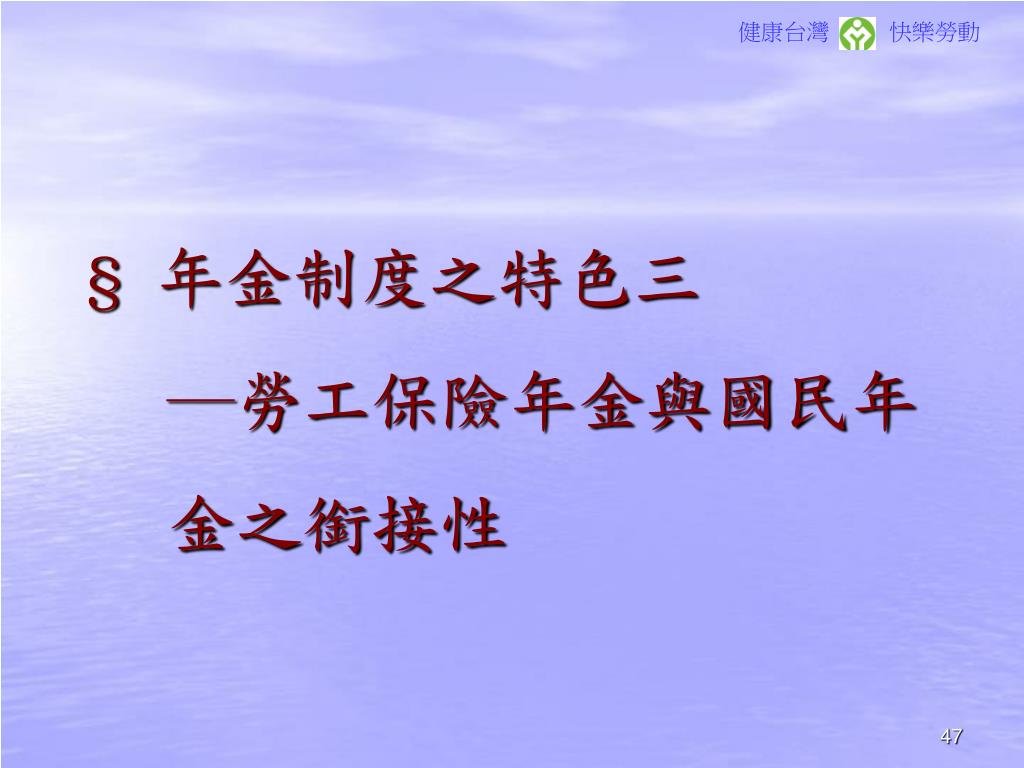 健康台灣 快樂勞動

§ 年金制度之特色三

—勞工保險年金與國民年金之銜接性

47